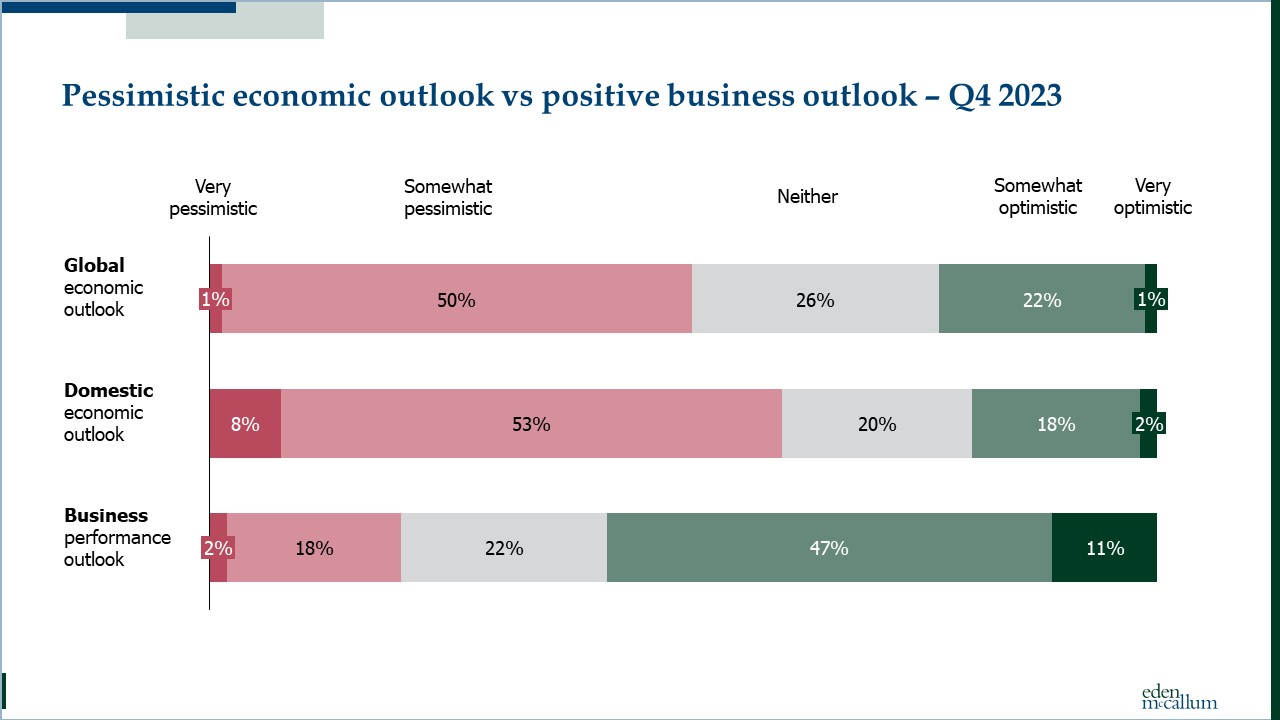 Pessimistic economic outlook vs positive business outlook – Q4 2023

| | Very pessimistic | Somewhat pessimistic | Neither | Somewhat optimistic | Very optimistic |
|---|---|---|---|---|---|
| **Global** economic outlook | 1% | 50% | 26% | 22% | 1% |
| **Domestic** economic outlook | 8% | 53% | 20% | 18% | 2% |
| **Business** performance outlook | 2% | 18% | 22% | 47% | 11% |

eden mccallum